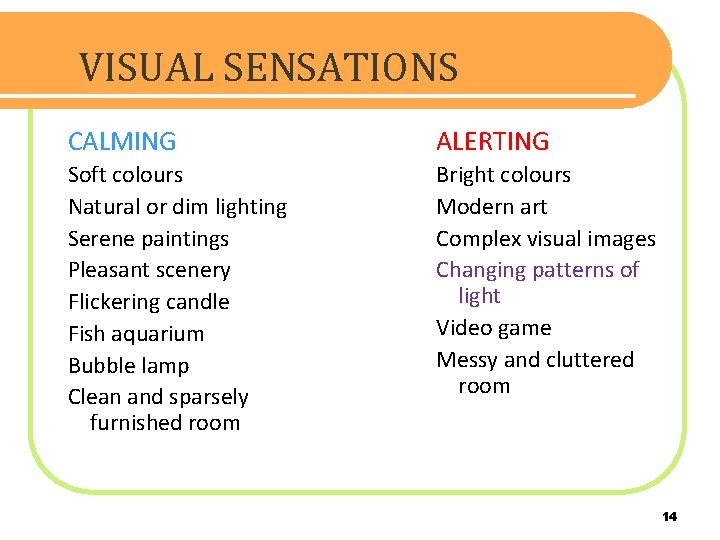 VISUAL SENSATIONS

CALMING
Soft colours
Natural or dim lighting
Serene paintings
Pleasant scenery
Flickering candle
Fish aquarium
Bubble lamp
Clean and sparsely furnished room

ALERTING
Bright colours
Modern art
Complex visual images
Changing patterns of light
Video game
Messy and cluttered room

14